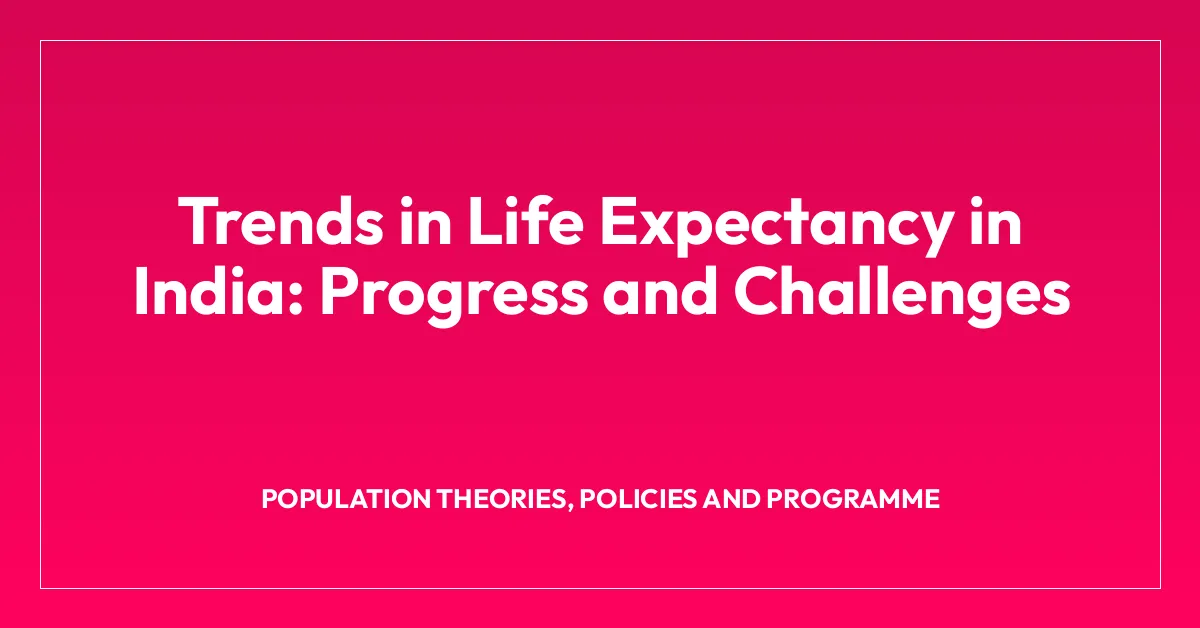 Trends in Life Expectancy in India: Progress and Challenges

POPULATION THEORIES, POLICIES AND PROGRAMME